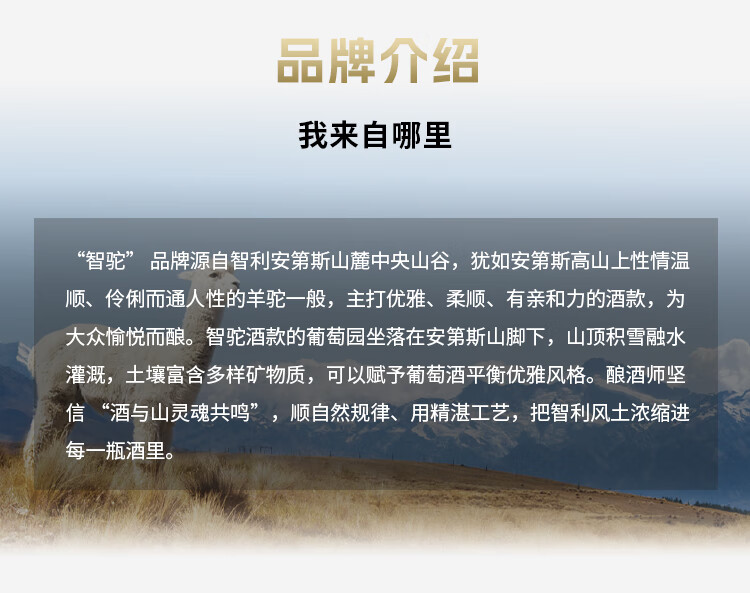 品牌介绍

我来自哪里

“智驼” 品牌源自智利安第斯山麓中央山谷，犹如安第斯高山上性情温顺、伶俐而通人性的羊驼一般，主打优雅、柔顺、有亲和力的酒款，为大众愉悦而酿。智驼酒款的葡萄园坐落在安第斯山脚下，山顶积雪融水灌溉，土壤富含多样矿物质，可以赋予葡萄酒平衡优雅风格。酿酒师坚信 “酒与山灵魂共鸣”，顺自然规律、用精湛工艺，把智利风土浓缩进每一瓶酒里。